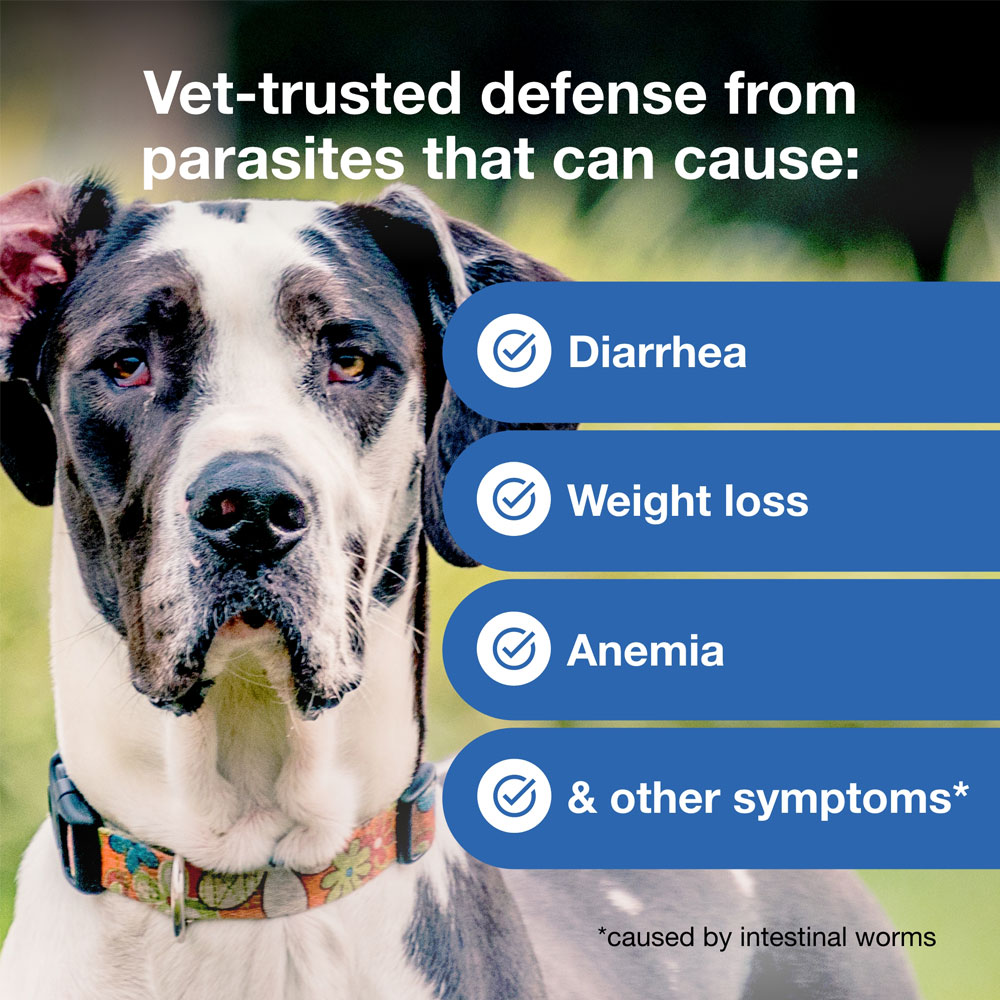 Vet-trusted defense from parasites that can cause:

Diarrhea

Weight loss

Anemia

& other symptoms*

*caused by intestinal worms